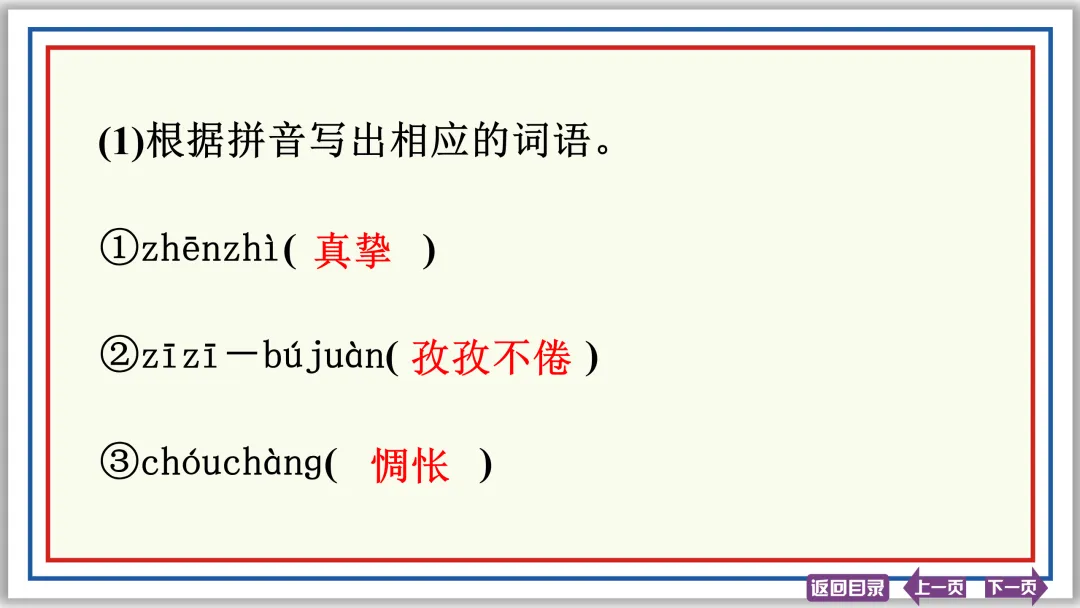 (1)根据拼音写出相应的词语。

①zhēnzhì( 真挚 )

②zīzī－bújuàn( 孜孜不倦 )

③chóuchàng( 惆怅 )

返回目录 上一页 下一页